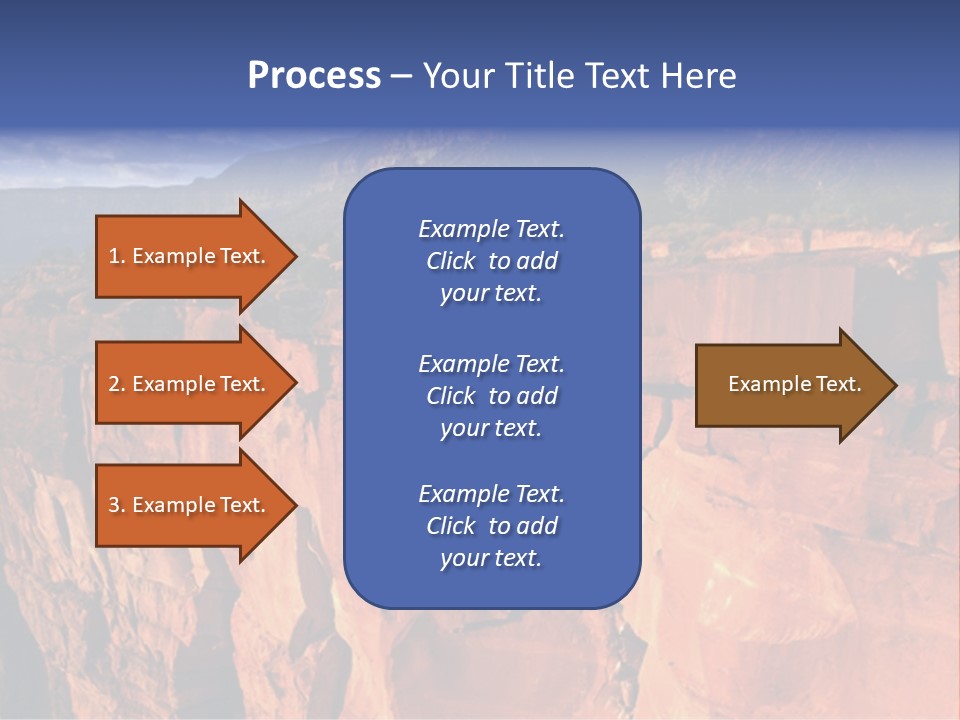 Process – Your Title Text Here

1. Example Text.

2. Example Text.

3. Example Text.

Example Text. Click to add your text.

Example Text. Click to add your text.

Example Text. Click to add your text.

Example Text.